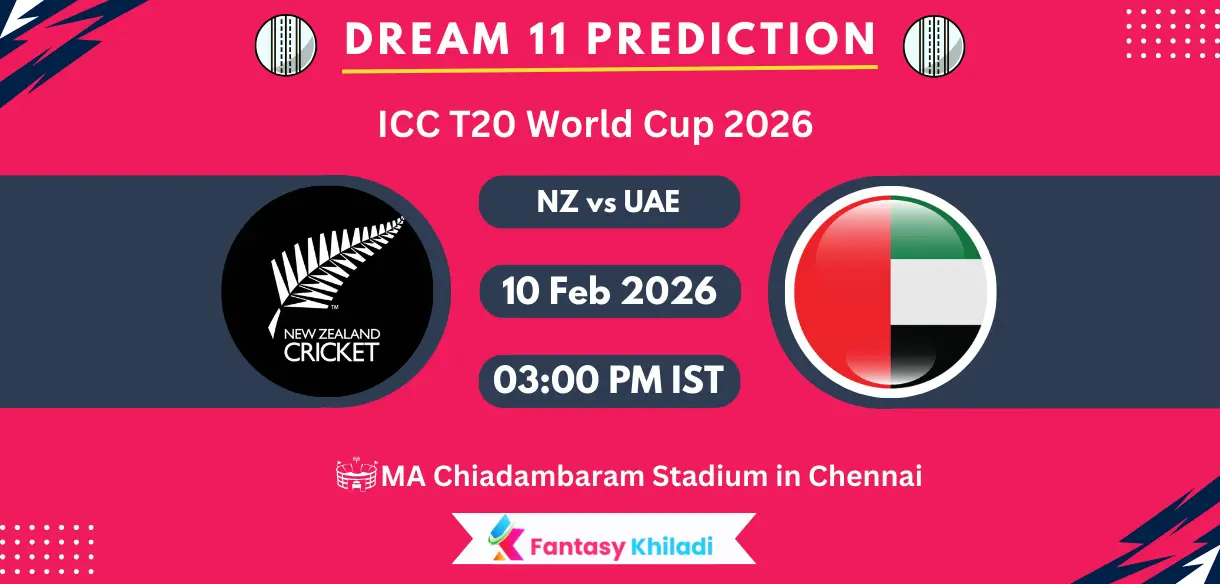 DREAM 11 PREDICTION

ICC T20 World Cup 2026

NEW ZEALAND CRICKET

NZ vs UAE

10 Feb 2026

03:00 PM IST

MA Chiadambaram Stadium in Chennai

Fantasy Khiladi